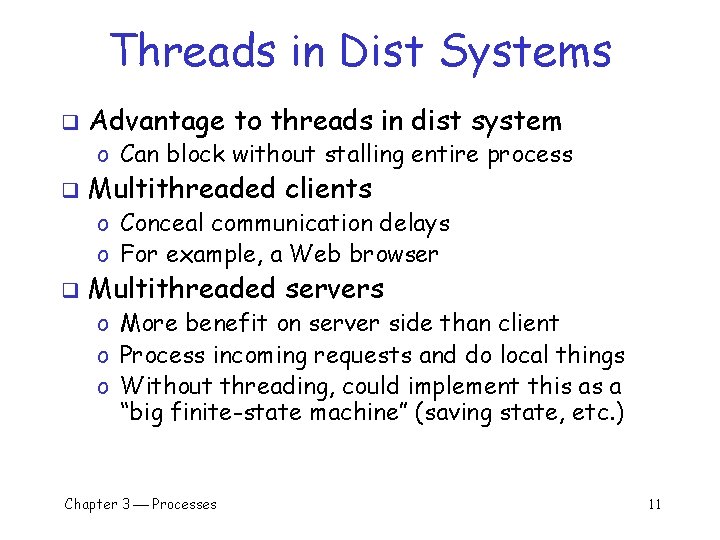 Threads in Dist Systems

❑ Advantage to threads in dist system
o Can block without stalling entire process

❑ Multithreaded clients
o Conceal communication delays
o For example, a Web browser

❑ Multithreaded servers
o More benefit on server side than client
o Process incoming requests and do local things
o Without threading, could implement this as a "big finite-state machine" (saving state, etc.)

Chapter 3 — Processes

11